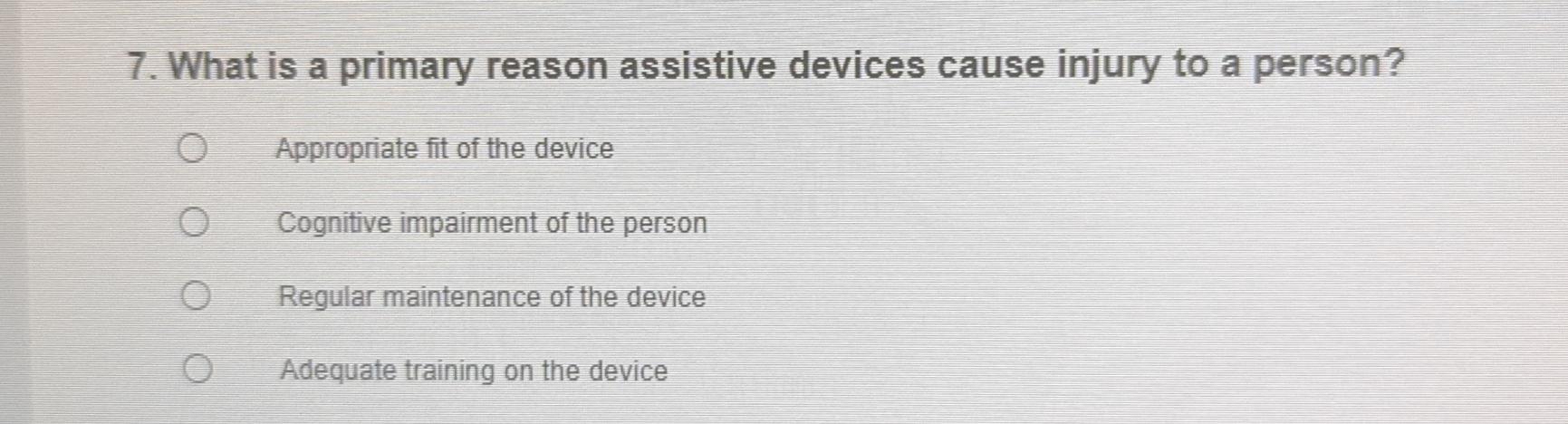 7. What is a primary reason assistive devices cause injury to a person?

Appropriate fit of the device

Cognitive impairment of the person

Regular maintenance of the device

Adequate training on the device